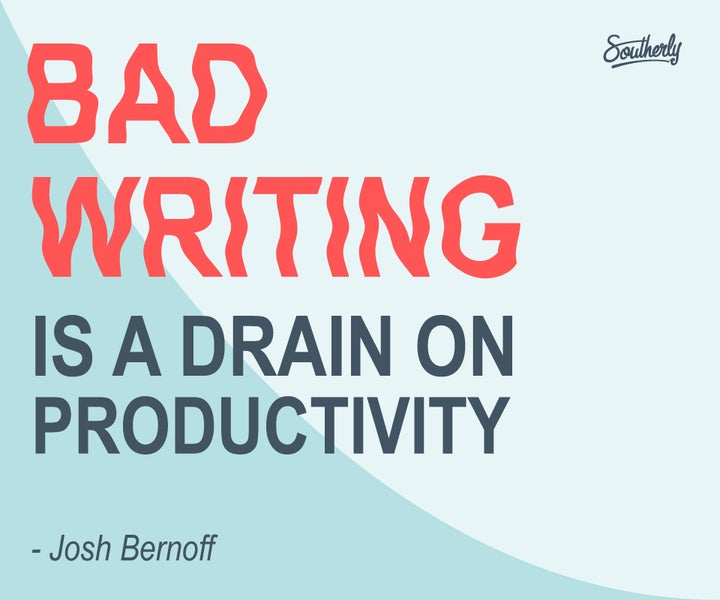 Southerly

BAD WRITING

IS A DRAIN ON PRODUCTIVITY

- Josh Bernoff